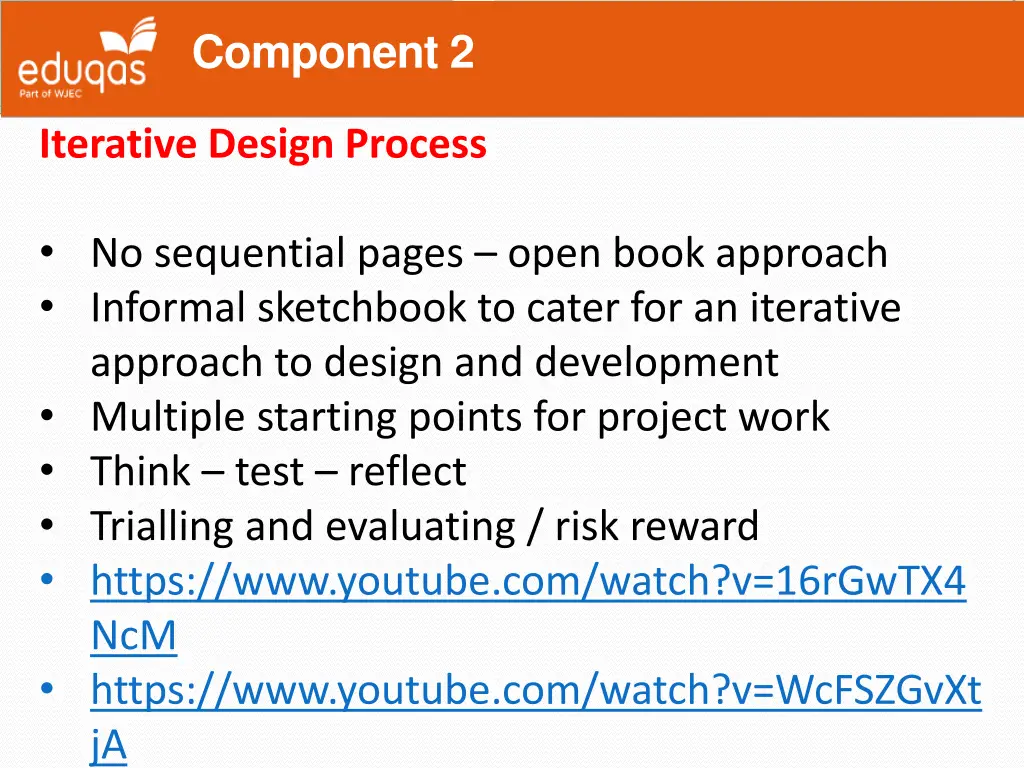 eduqas
Part of WJEC

Component 2

Iterative Design Process

• No sequential pages – open book approach
• Informal sketchbook to cater for an iterative approach to design and development
• Multiple starting points for project work
• Think – test – reflect
• Trialling and evaluating / risk reward
• https://www.youtube.com/watch?v=16rGwTX4NcM
• https://www.youtube.com/watch?v=WcFSZGvXtjA